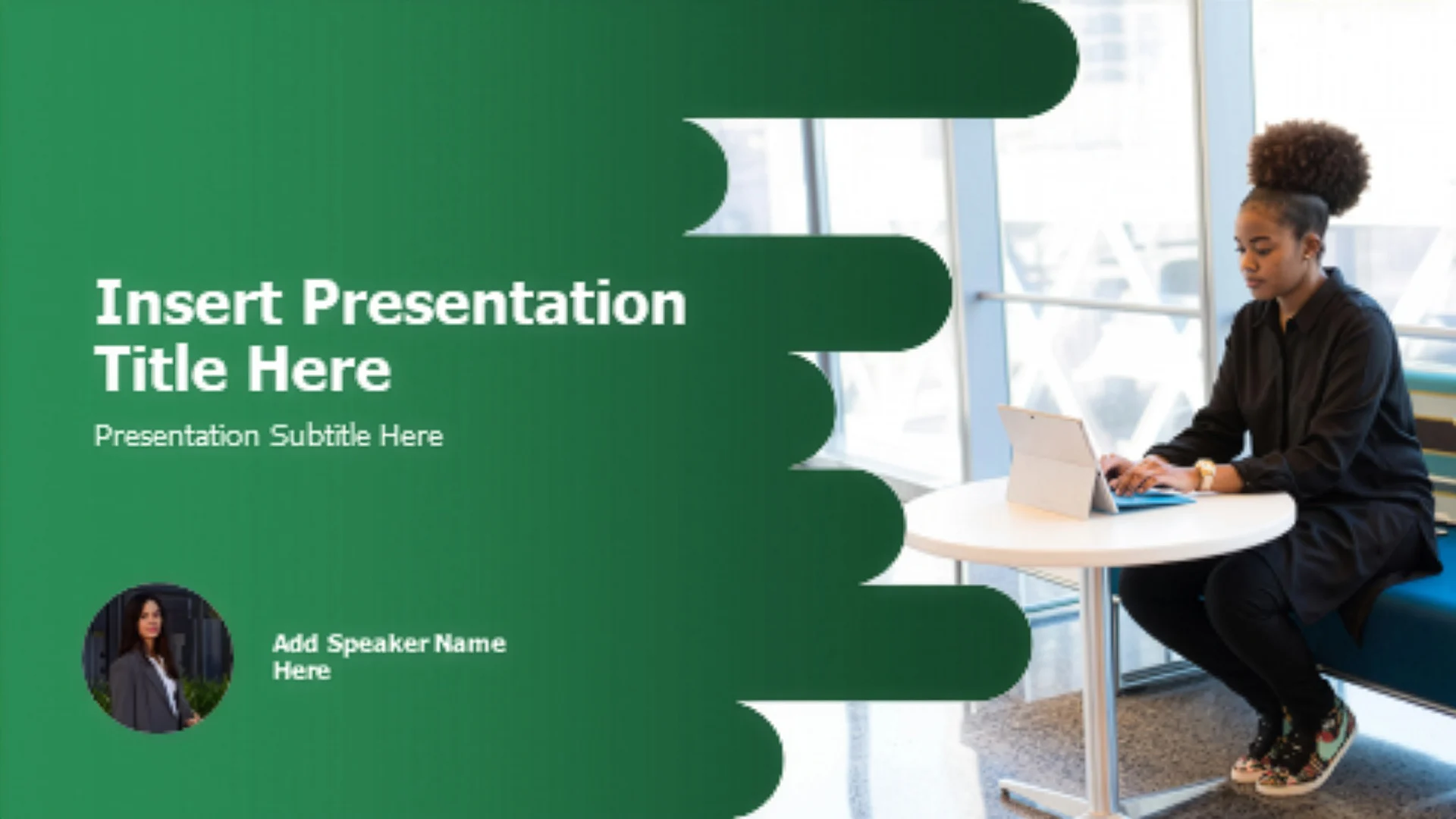 Insert Presentation Title Here

Presentation Subtitle Here

Add Speaker Name Here